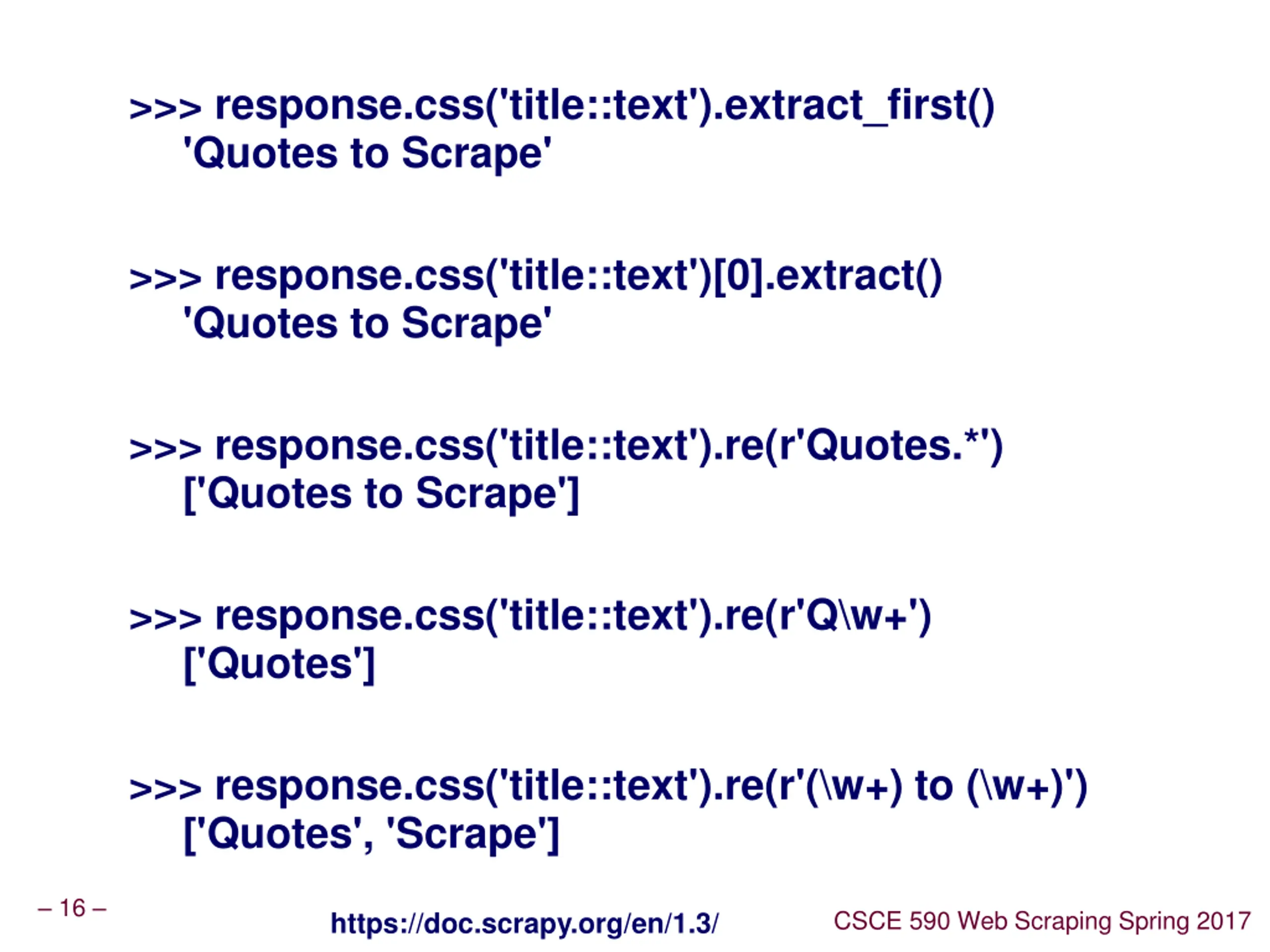 >>> response.css('title::text').extract_first()
'Quotes to Scrape'

>>> response.css('title::text')[0].extract()
'Quotes to Scrape'

>>> response.css('title::text').re(r'Quotes.*')
['Quotes to Scrape']

>>> response.css('title::text').re(r'Q\w+')
['Quotes']

>>> response.css('title::text').re(r'(\w+) to (\w+)')
['Quotes', 'Scrape']

– 16 –

https://doc.scrapy.org/en/1.3/

CSCE 590 Web Scraping Spring 2017